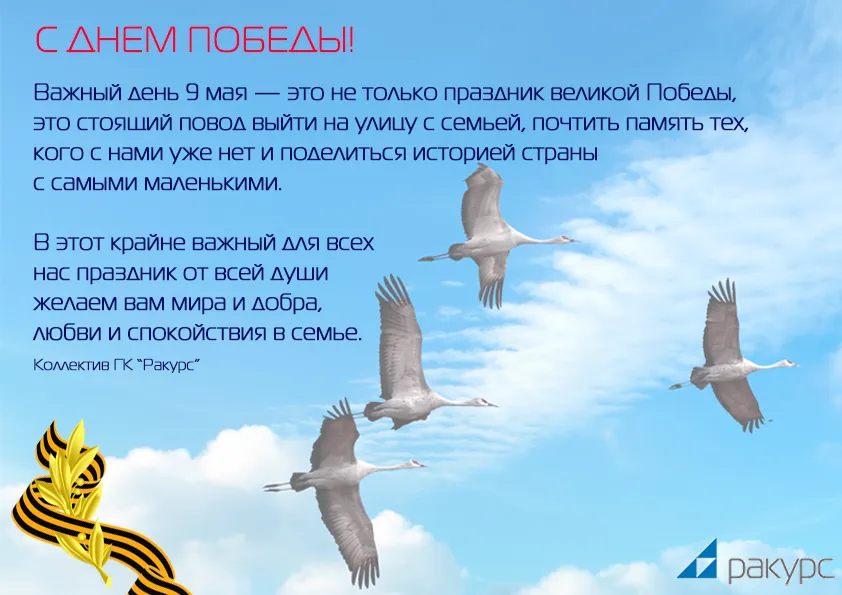 С ДНЕМ ПОБЕДЫ!

Важный день 9 мая — это не только праздник великой Победы, это стоящий повод выйти на улицу с семьей, почтить память тех, кого с нами уже нет и поделиться историей страны с самыми маленькими.

В этот крайне важный для всех нас праздник от всей души желаем вам мира и добра, любви и спокойствия в семье.

Коллектив ГК "Ракурс"

ракурс